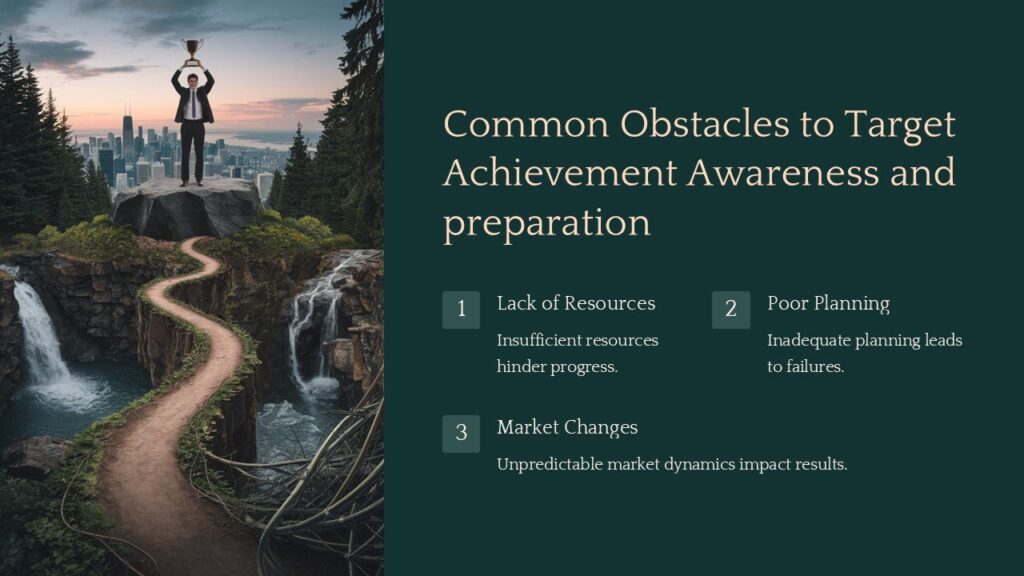 Common Obstacles to Target Achievement Awareness and preparation

1

Lack of Resources

Insufficient resources hinder progress.

2

Poor Planning

Inadequate planning leads to failures.

3

Market Changes

Unpredictable market dynamics impact results.